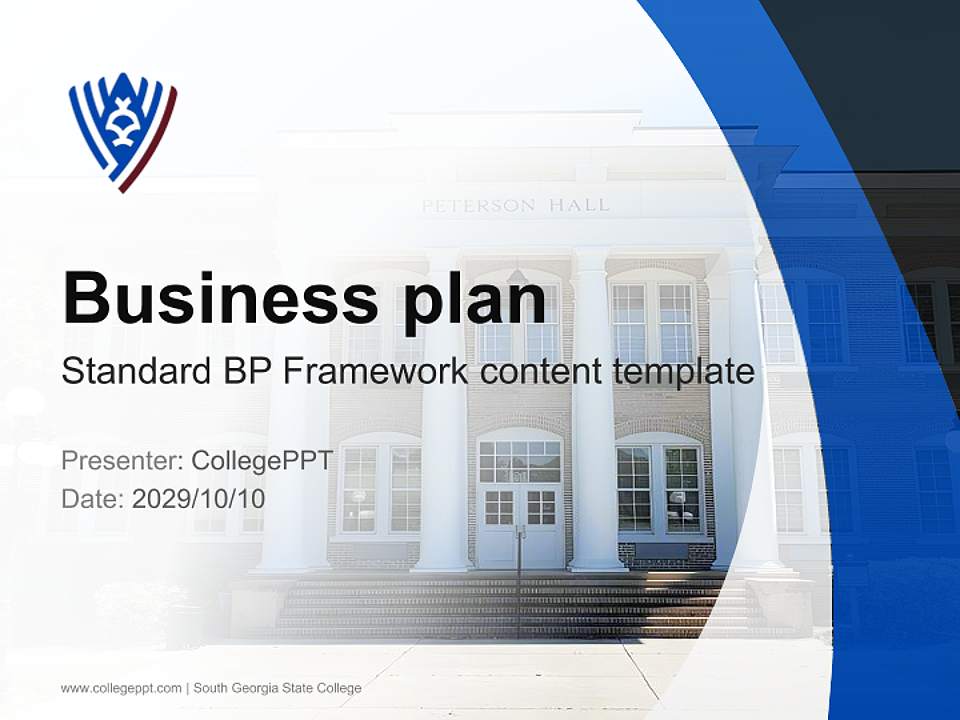 PETERSON HALL

Business plan

Standard BP Framework content template

Presenter: CollegePPT
Date: 2029/10/10

www.collegeppt.com | South Georgia State College